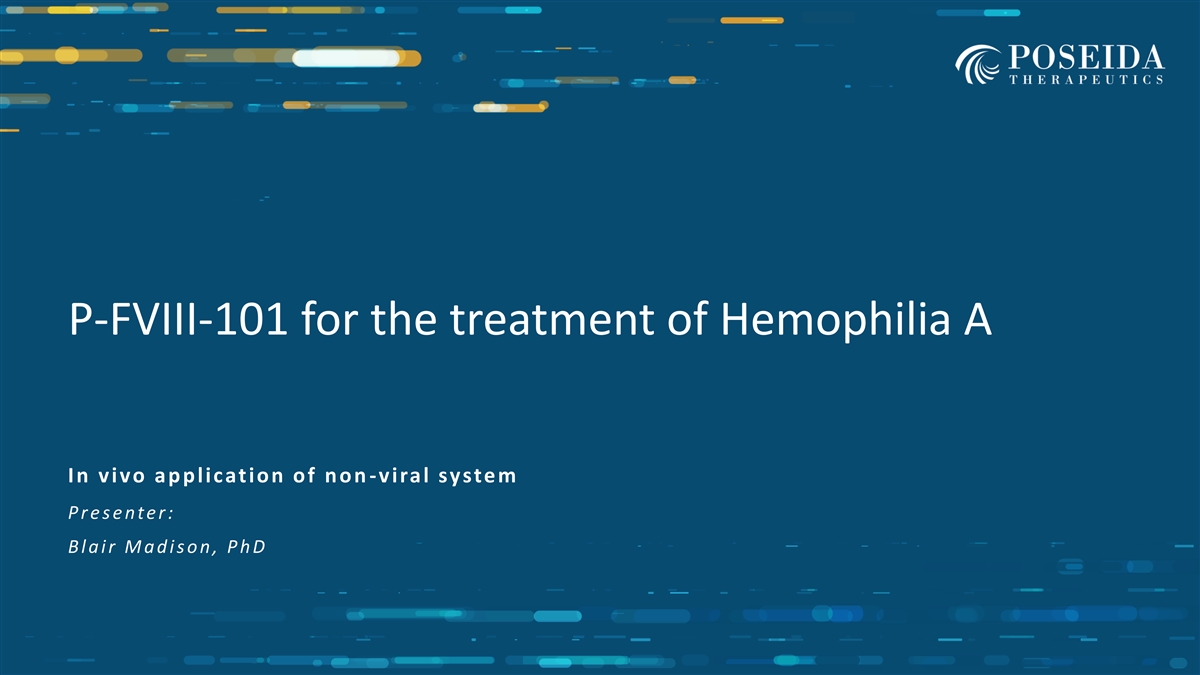 POSEIDA
THERAPEUTICS

P-FVIII-101 for the treatment of Hemophilia A

In vivo application of non-viral system

Presenter:

Blair Madison, PhD